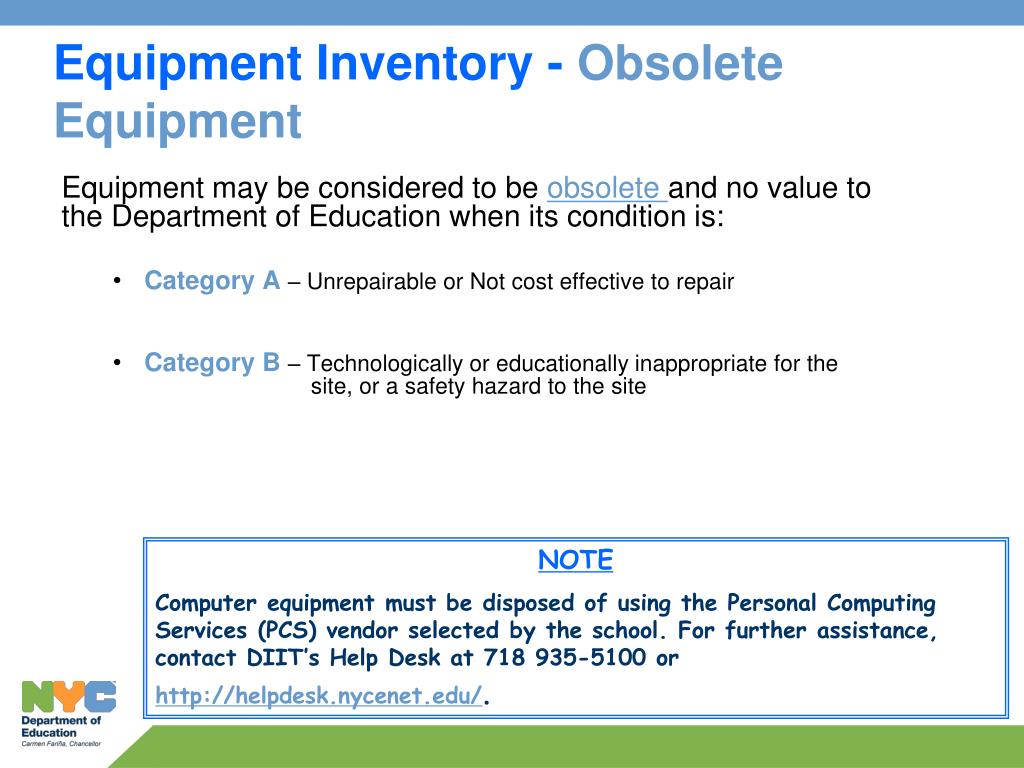 Equipment Inventory - Obsolete Equipment

Equipment may be considered to be obsolete and no value to the Department of Education when its condition is:

• Category A – Unrepairable or Not cost effective to repair

• Category B – Technologically or educationally inappropriate for the site, or a safety hazard to the site

NOTE

Computer equipment must be disposed of using the Personal Computing Services (PCS) vendor selected by the school. For further assistance, contact DIIT's Help Desk at 718 935-5100 or

http://helpdesk.nycenet.edu/.

NYC
Department of Education
Carmen Fariña, Chancellor